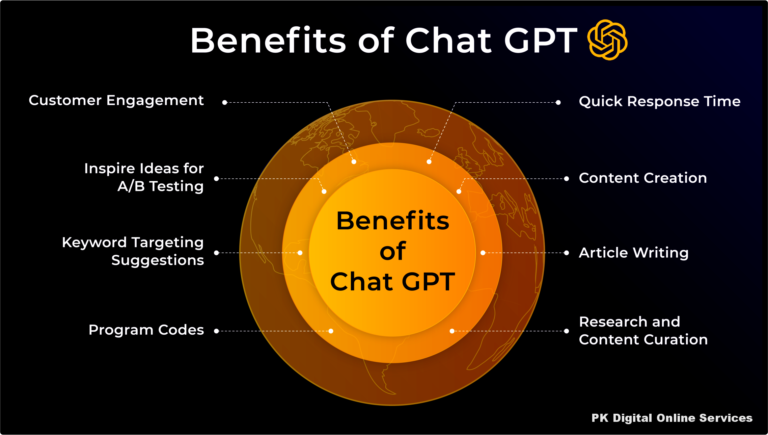 Benefits of Chat GPT

Customer Engagement

Inspire Ideas for A/B Testing

Keyword Targeting Suggestions

Program Codes

Benefits of Chat GPT

Quick Response Time

Content Creation

Article Writing

Research and Content Curation

PK Digital Online Services